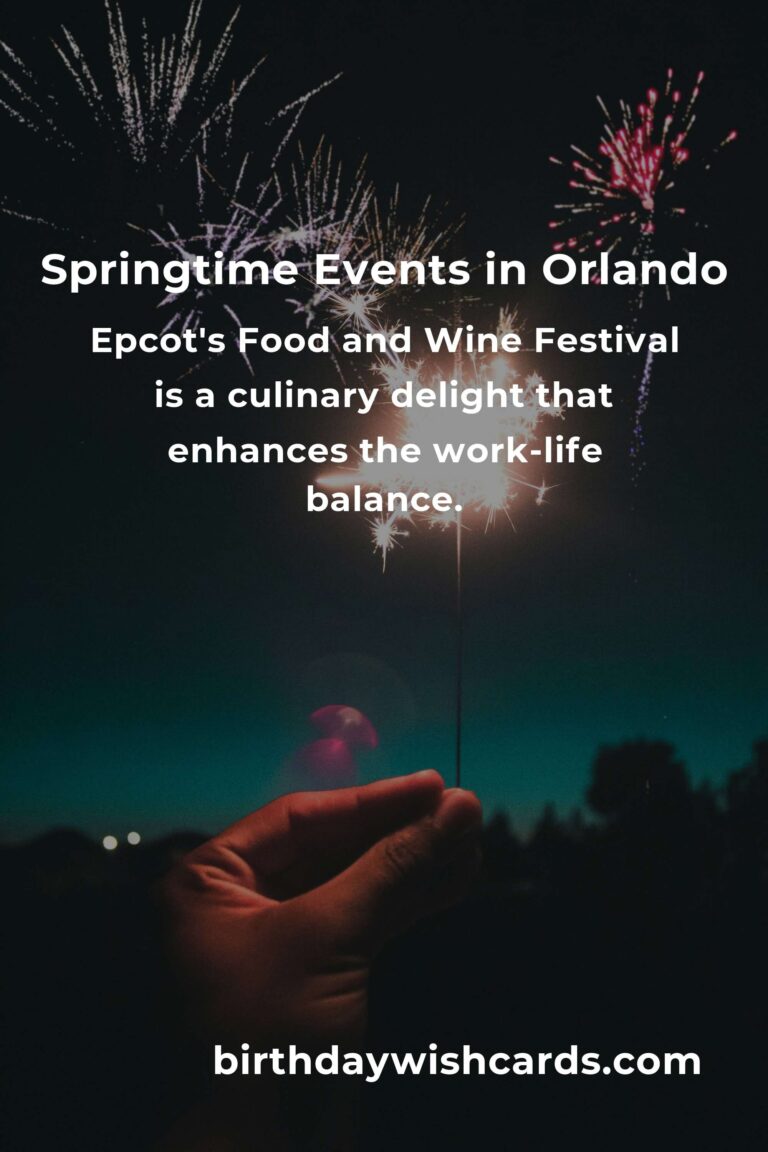 Springtime Events in Orlando

Epcot's Food and Wine Festival is a culinary delight that enhances the work-life balance.

birthdaywishcards.com